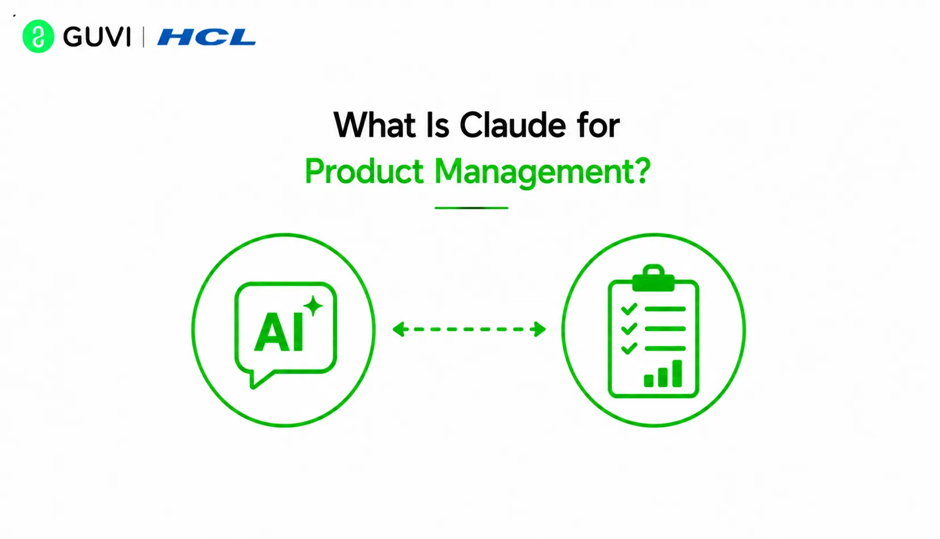 GUVI | HCL

What Is Claude for Product Management?

AI